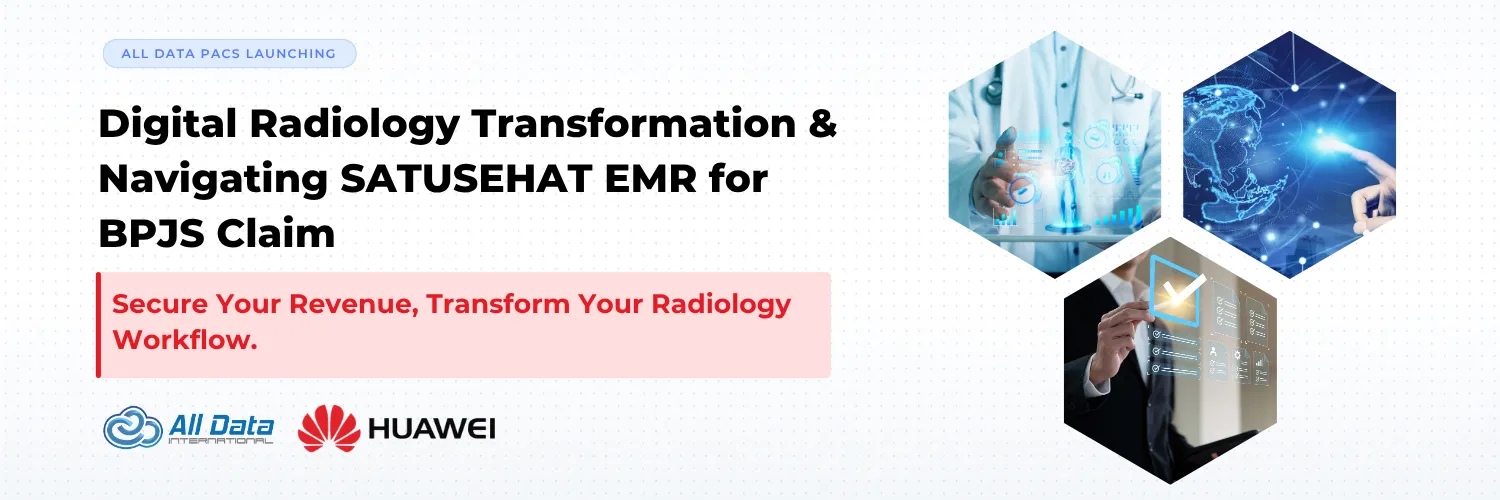 ALL DATA PACS LAUNCHING

Digital Radiology Transformation & Navigating SATUSEHAT EMR for BPJS Claim

Secure Your Revenue, Transform Your Radiology Workflow.

All Data INTERNATIONAL

HUAWEI